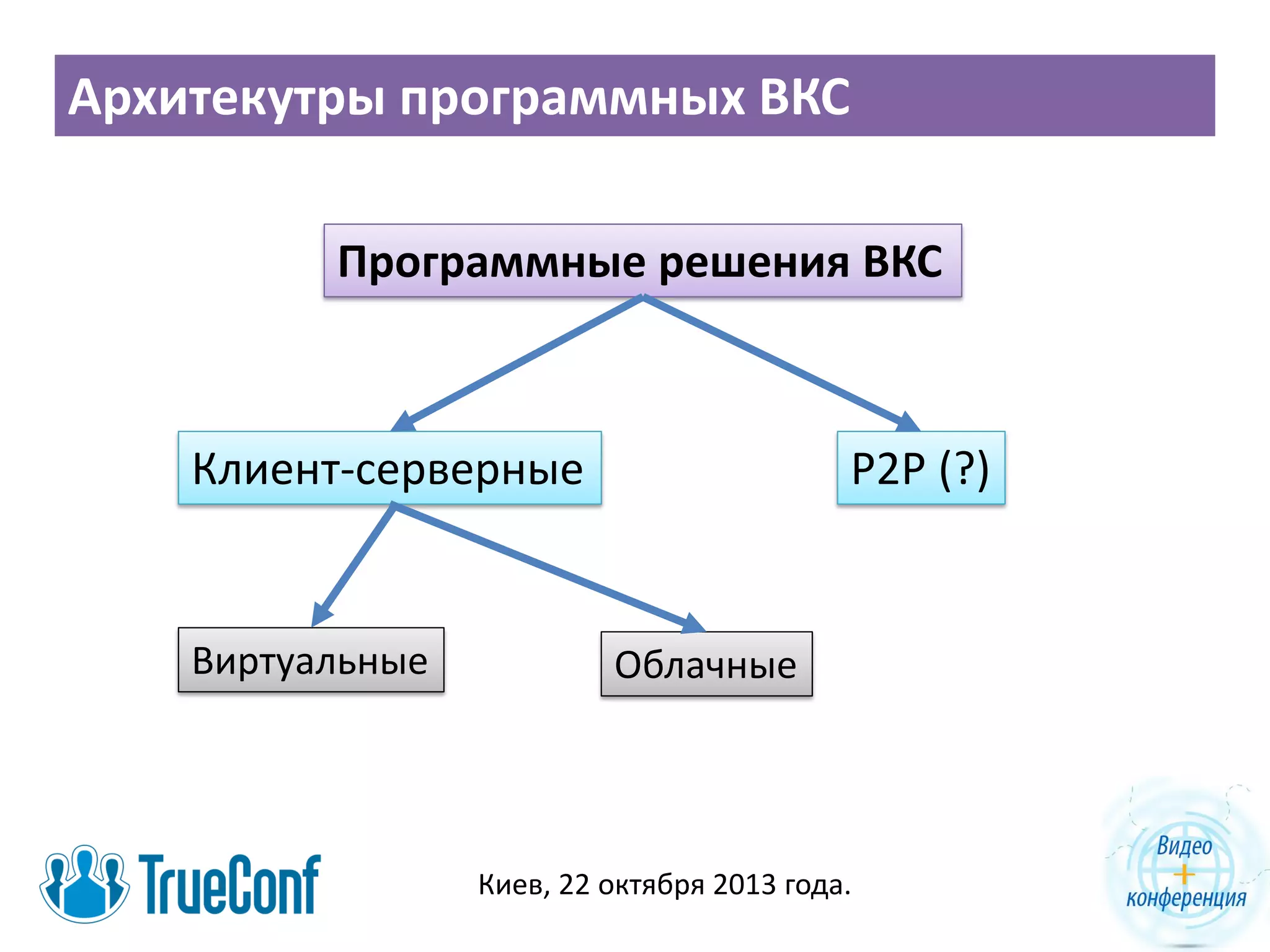 Архитекутры программных ВКС

Программные решения ВКС

Клиент-серверные

P2P (?)

Виртуальные

Облачные

TrueConf

Киев, 22 октября 2013 года.

Видео
+
конференция